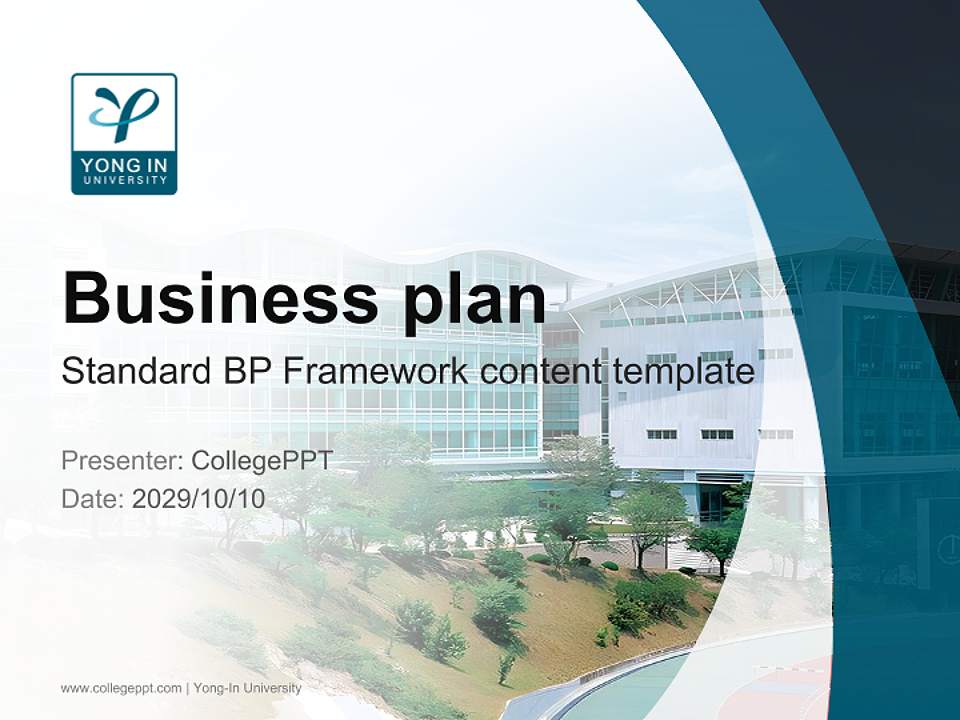 YONG IN
UNIVERSITY

Business plan

Standard BP Framework content template

Presenter: CollegePPT
Date: 2029/10/10

www.collegeppt.com | Yong-In University